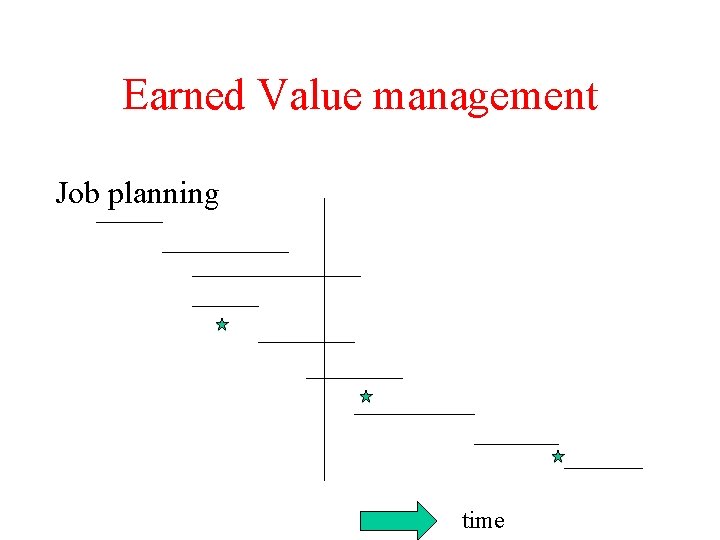 Earned Value management

Job planning

time